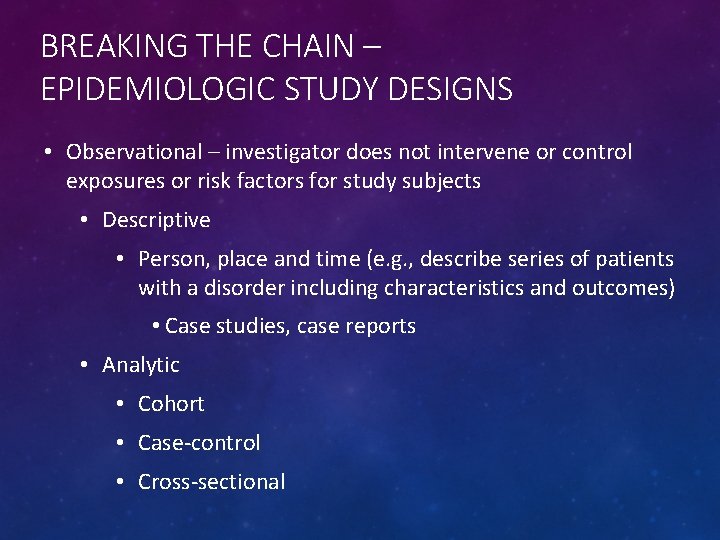 BREAKING THE CHAIN –
EPIDEMIOLOGIC STUDY DESIGNS

• Observational – investigator does not intervene or control exposures or risk factors for study subjects

• Descriptive

• Person, place and time (e.g., describe series of patients with a disorder including characteristics and outcomes)

• Case studies, case reports

• Analytic

• Cohort

• Case-control

• Cross-sectional